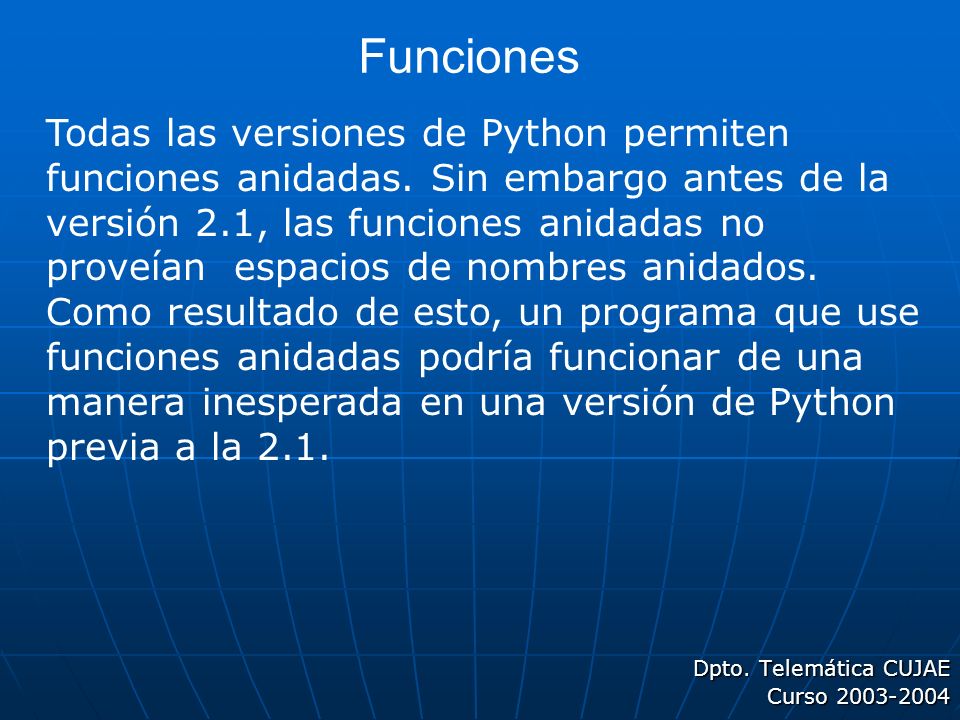 Funciones

Todas las versiones de Python permiten funciones anidadas. Sin embargo antes de la versión 2.1, las funciones anidadas no proveían espacios de nombres anidados. Como resultado de esto, un programa que use funciones anidadas podría funcionar de una manera inesperada en una versión de Python previa a la 2.1.

Dpto. Telemática CUJAE
Curso 2003-2004